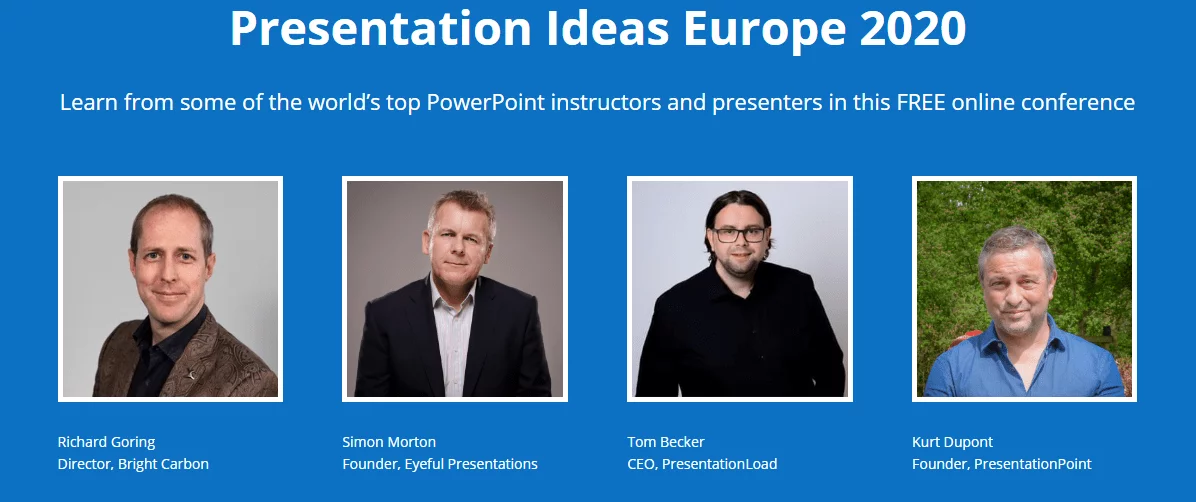 Presentation Ideas Europe 2020

Learn from some of the world's top PowerPoint instructors and presenters in this FREE online conference

Richard Goring
Director, Bright Carbon

Simon Morton
Founder, Eyeful Presentations

Tom Becker
CEO, PresentationLoad

Kurt Dupont
Founder, PresentationPoint